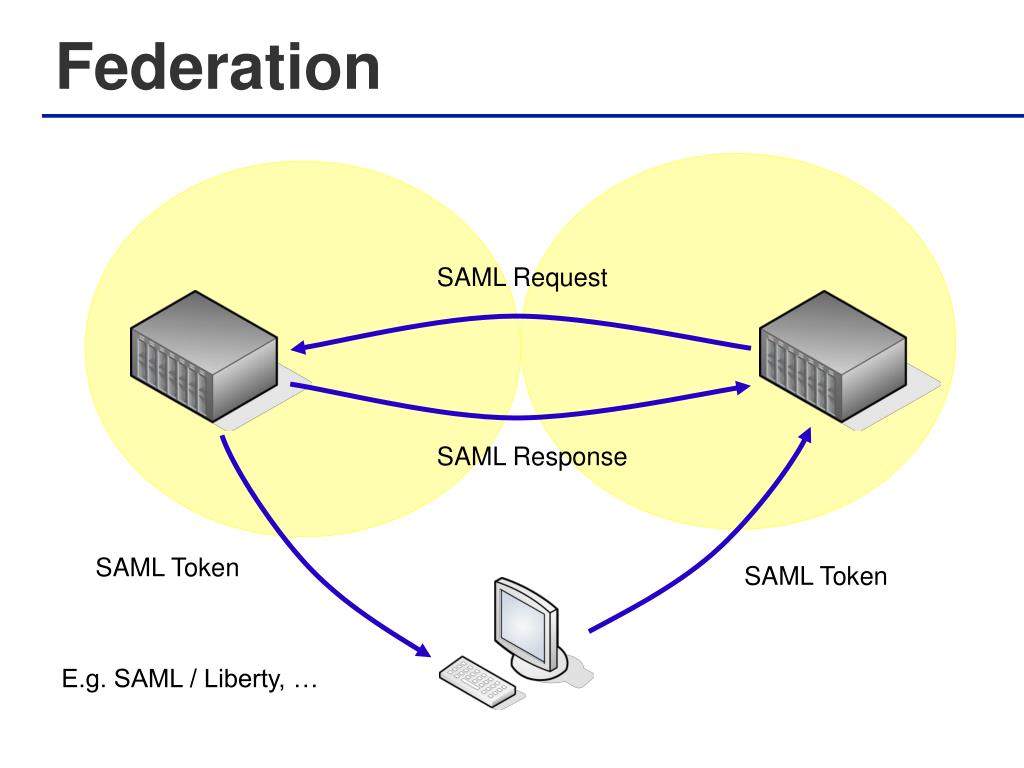 Federation

SAML Request

SAML Response

SAML Token

SAML Token

E.g. SAML / Liberty, …